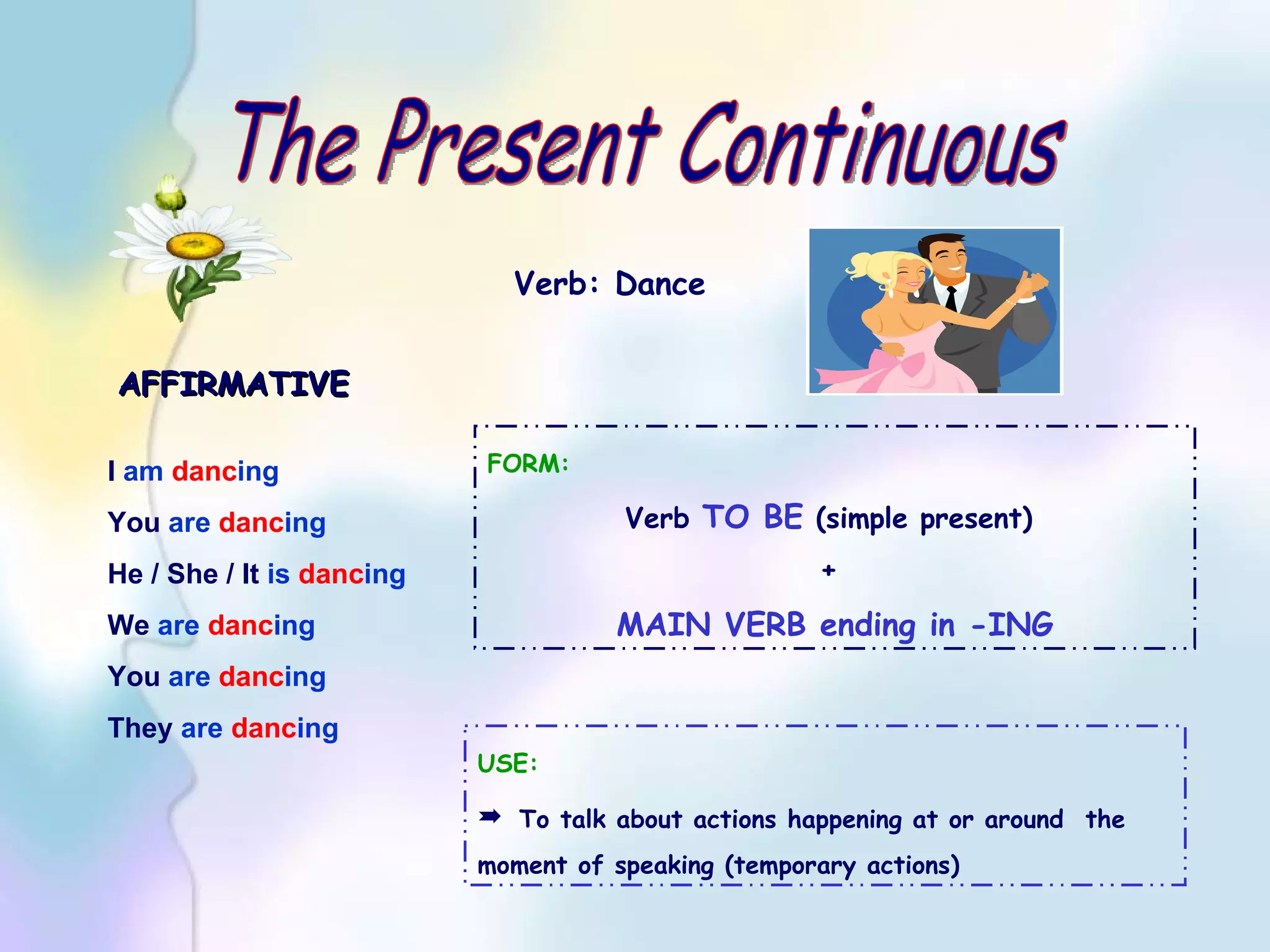 The Present Continuous

Verb: Dance

AFFIRMATIVE

I am dancing

You are dancing

He / She / It is dancing

We are dancing

You are dancing

They are dancing

FORM:

Verb TO BE (simple present)

+

MAIN VERB ending in -ING

USE:

➡ To talk about actions happening at or around the moment of speaking (temporary actions)